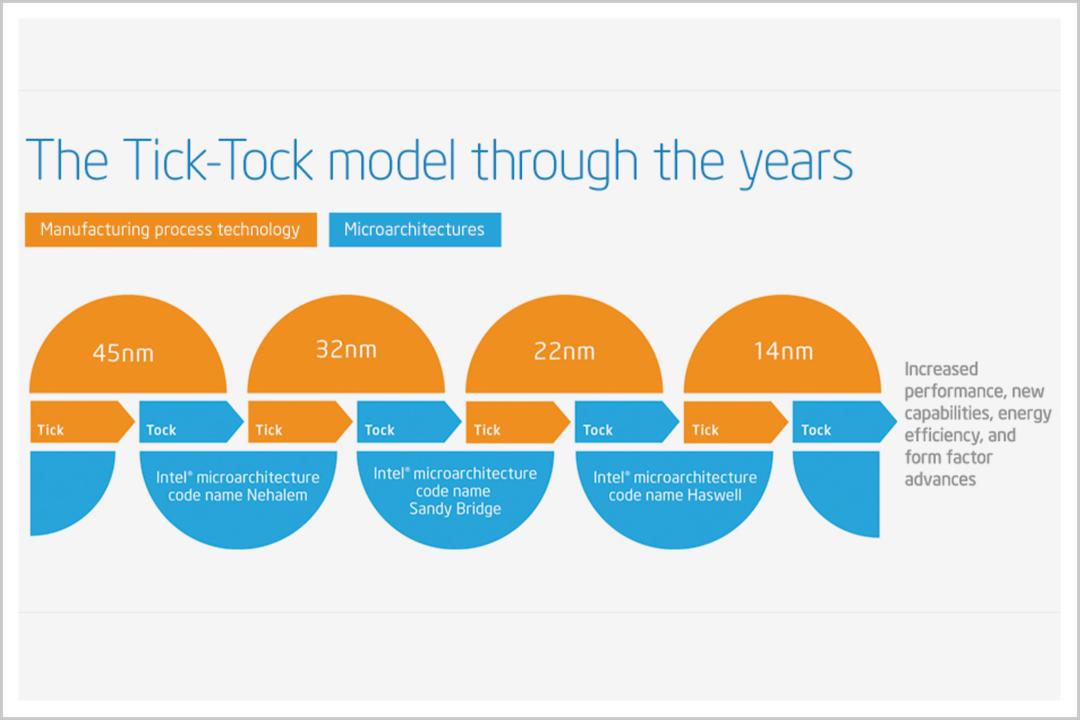 The Tick-Tock model through the years

Manufacturing process technology

Microarchitectures

45nm

32nm

22nm

14nm

Tick

Tock

Tick

Tock

Tick

Tock

Tick

Tock

Intel® microarchitecture code name Nehalem

Intel® microarchitecture code name Sandy Bridge

Intel® microarchitecture code name Haswell

Increased performance, new capabilities, energy efficiency, and form factor advances